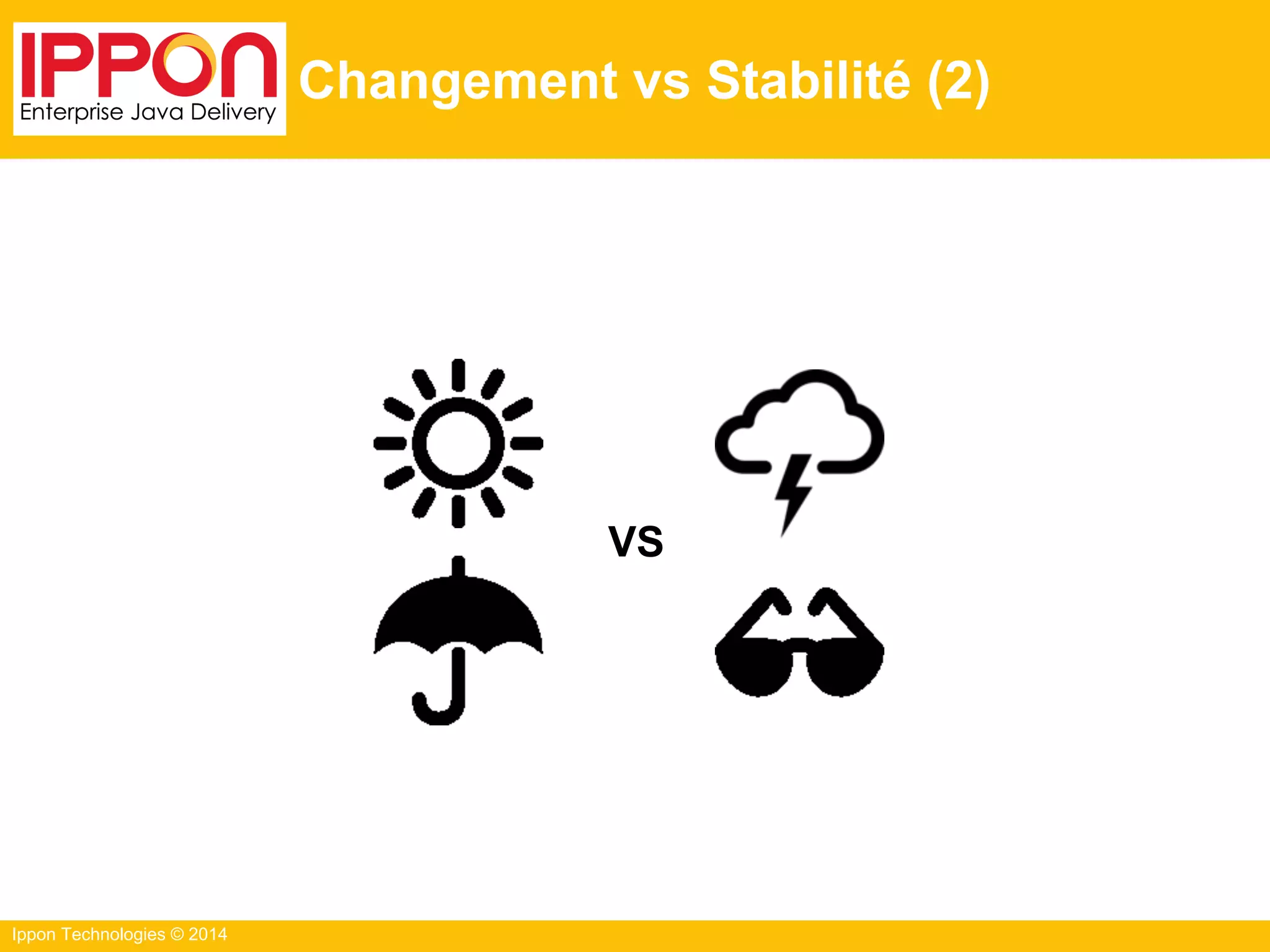 IPPON
Enterprise Java Delivery

Changement vs Stabilité (2)

VS

Ippon Technologies © 2014